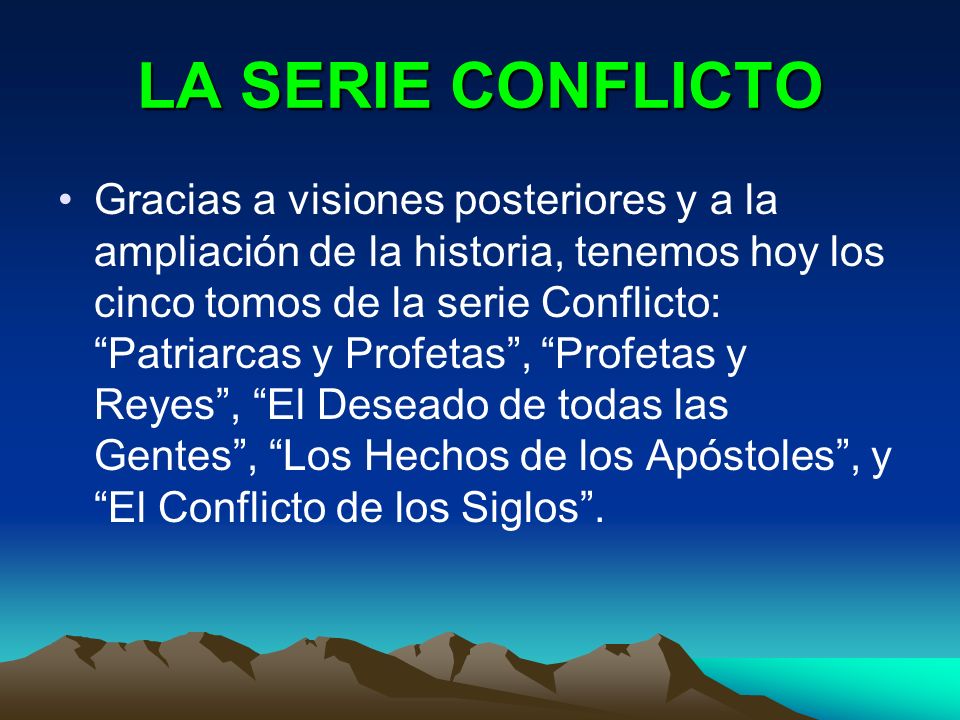 LA SERIE CONFLICTO

• Gracias a visiones posteriores y a la ampliación de la historia, tenemos hoy los cinco tomos de la serie Conflicto: “Patriarcas y Profetas”, “Profetas y Reyes”, “El Deseado de todas las Gentes”, “Los Hechos de los Apóstoles”, y “El Conflicto de los Siglos”.